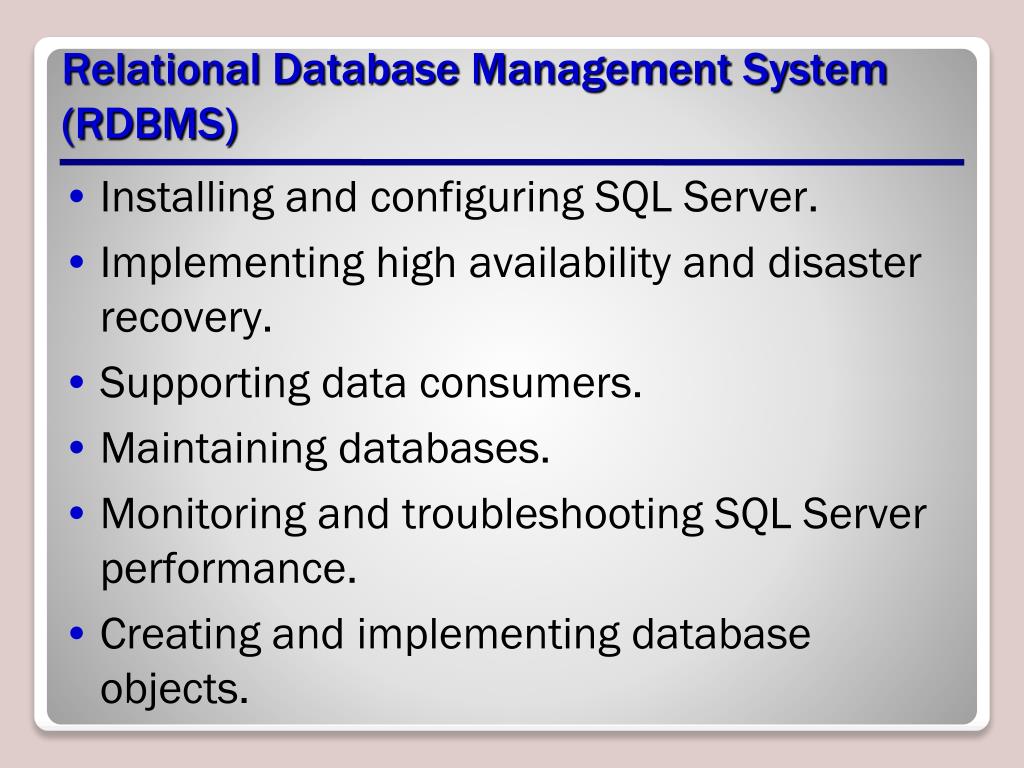 Relational Database Management System (RDBMS)

• Installing and configuring SQL Server.
• Implementing high availability and disaster recovery.
• Supporting data consumers.
• Maintaining databases.
• Monitoring and troubleshooting SQL Server performance.
• Creating and implementing database objects.